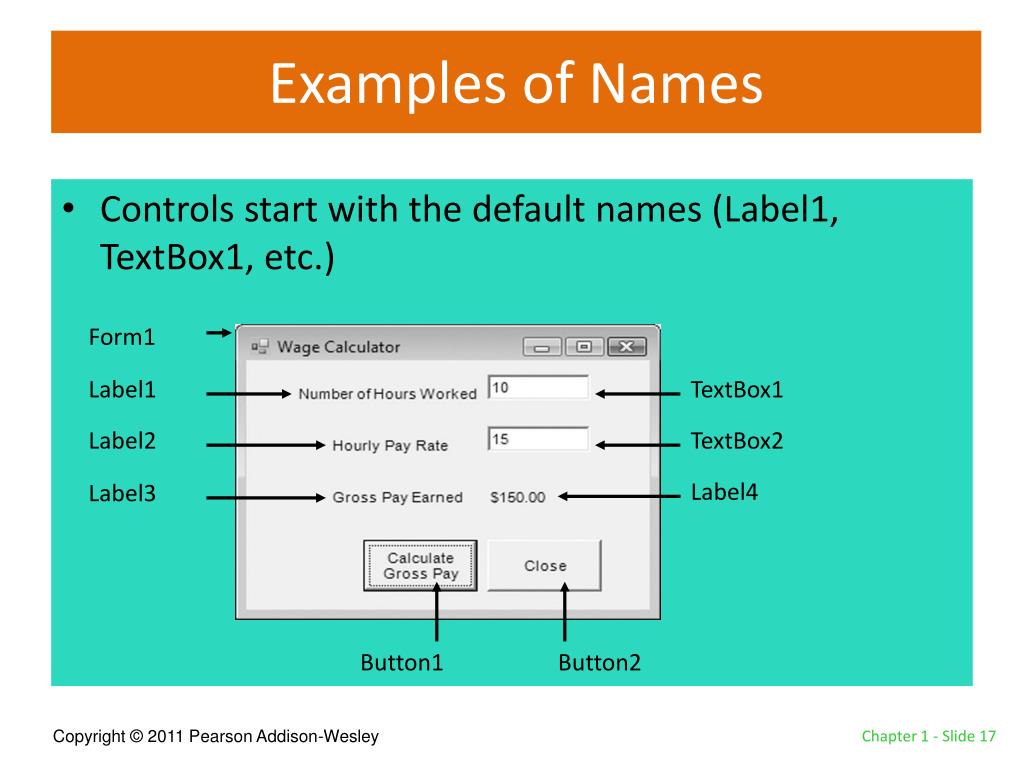 Examples of Names

• Controls start with the default names (Label1, TextBox1, etc.)

Form1

Wage Calculator

Label1

Number of Hours Worked

10

TextBox1

Label2

Hourly Pay Rate

15

TextBox2

Label3

Gross Pay Earned

$150.00

Label4

Calculate Gross Pay

Close

Button1

Button2

Copyright © 2011 Pearson Addison-Wesley

Chapter 1 - Slide 17